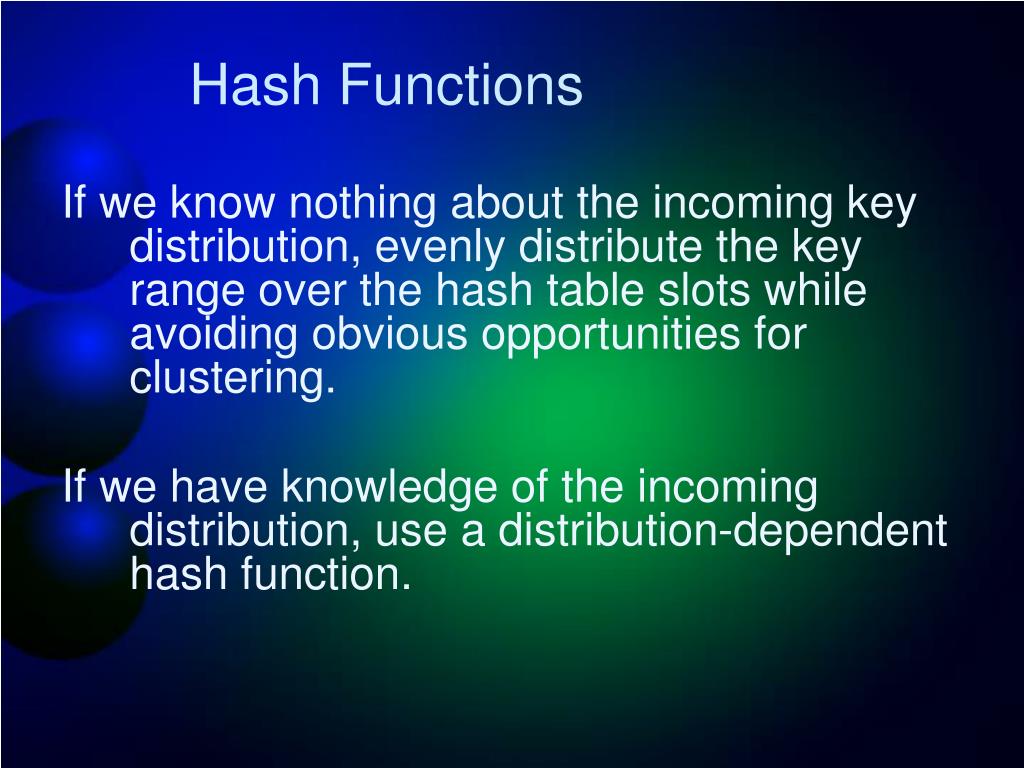 Hash Functions

If we know nothing about the incoming key distribution, evenly distribute the key range over the hash table slots while avoiding obvious opportunities for clustering.

If we have knowledge of the incoming distribution, use a distribution-dependent hash function.